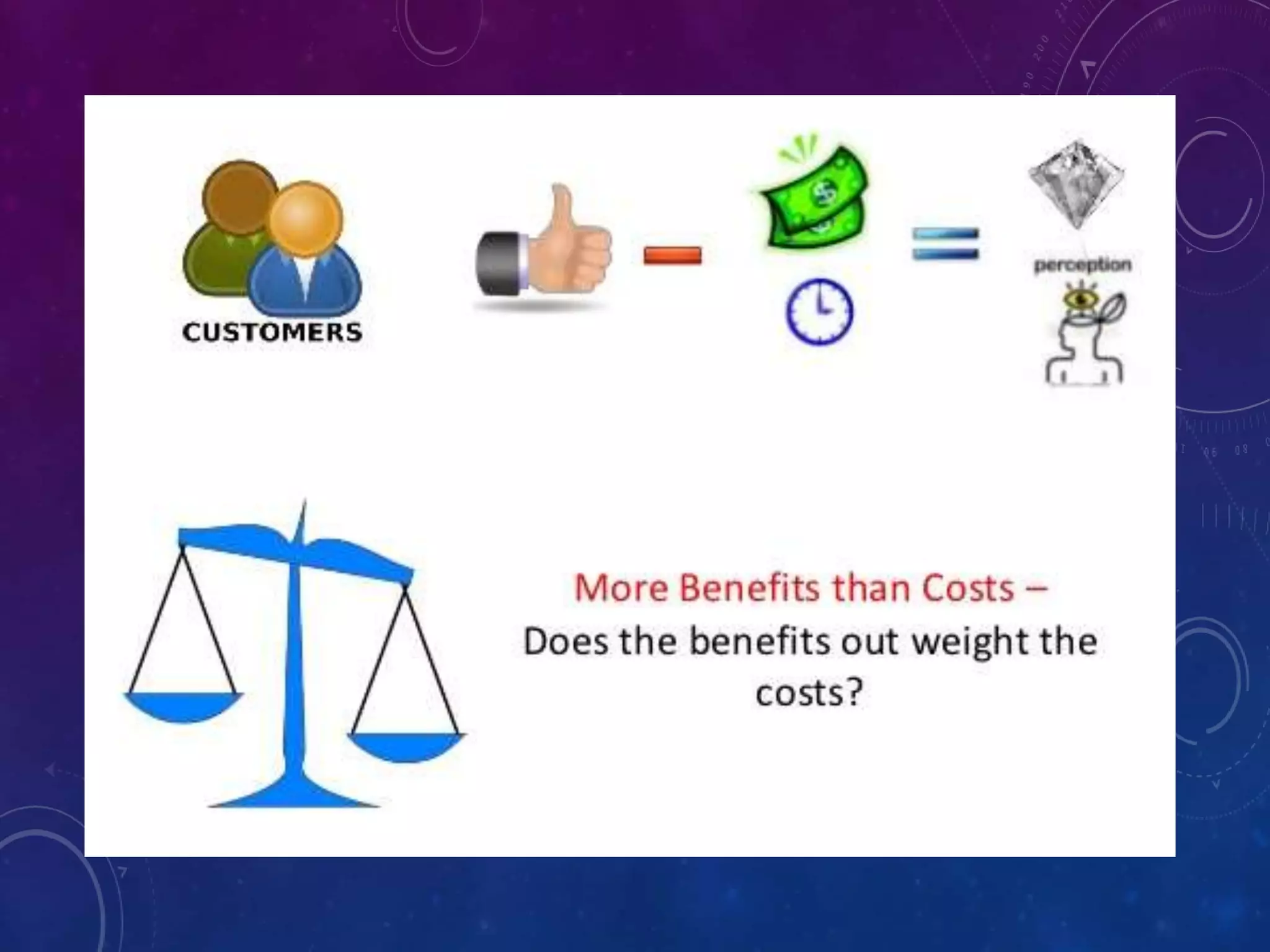 CUSTOMERS

perception

More Benefits than Costs –
Does the benefits out weight the costs?